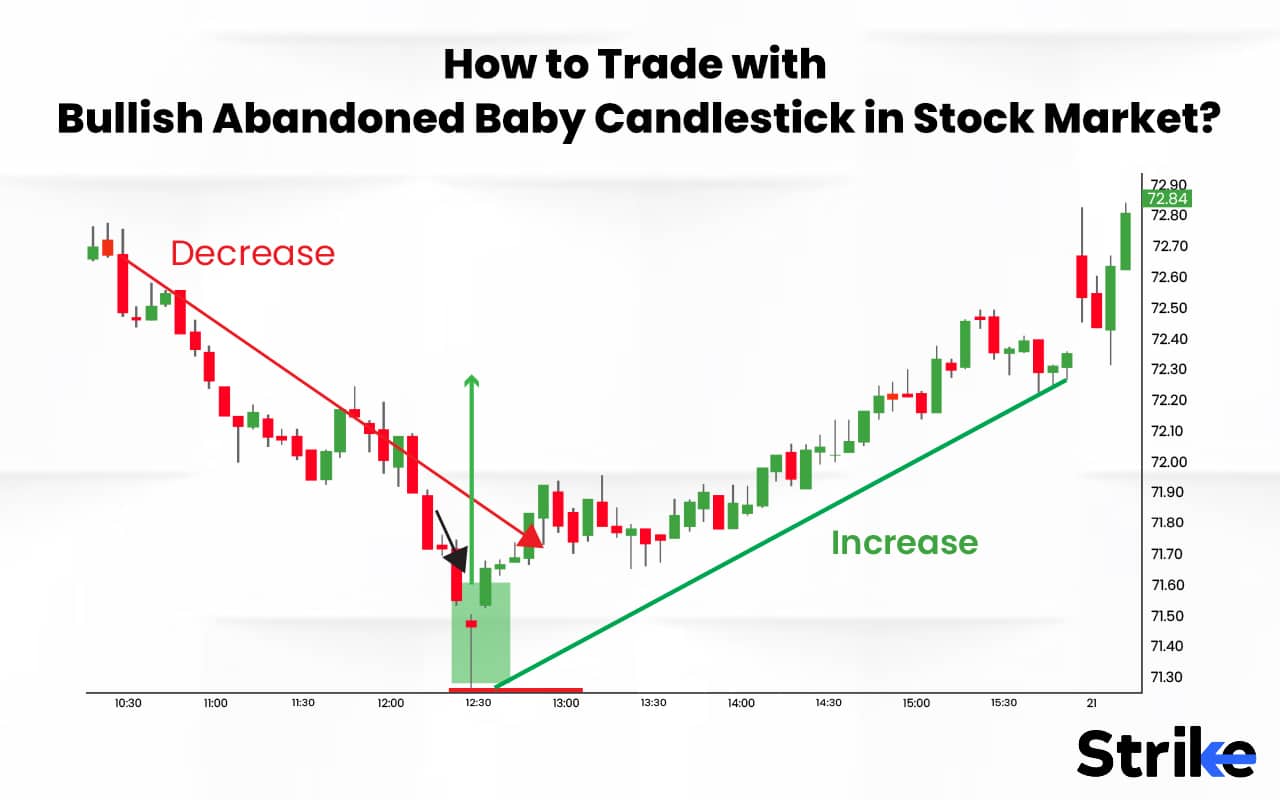 How to Trade with
Bullish Abandoned Baby Candlestick in Stock Market?

Decrease

Increase

72.90
72.84
72.80
72.70
72.60
72.50
72.40
72.30
72.20
72.10
72.00
71.90
71.80
71.70
71.60
71.50
71.40
71.30

10:30
11:00
11:30
12:00
12:30
13:00
13:30
14:00
14:30
15:00
15:30
21

Strike